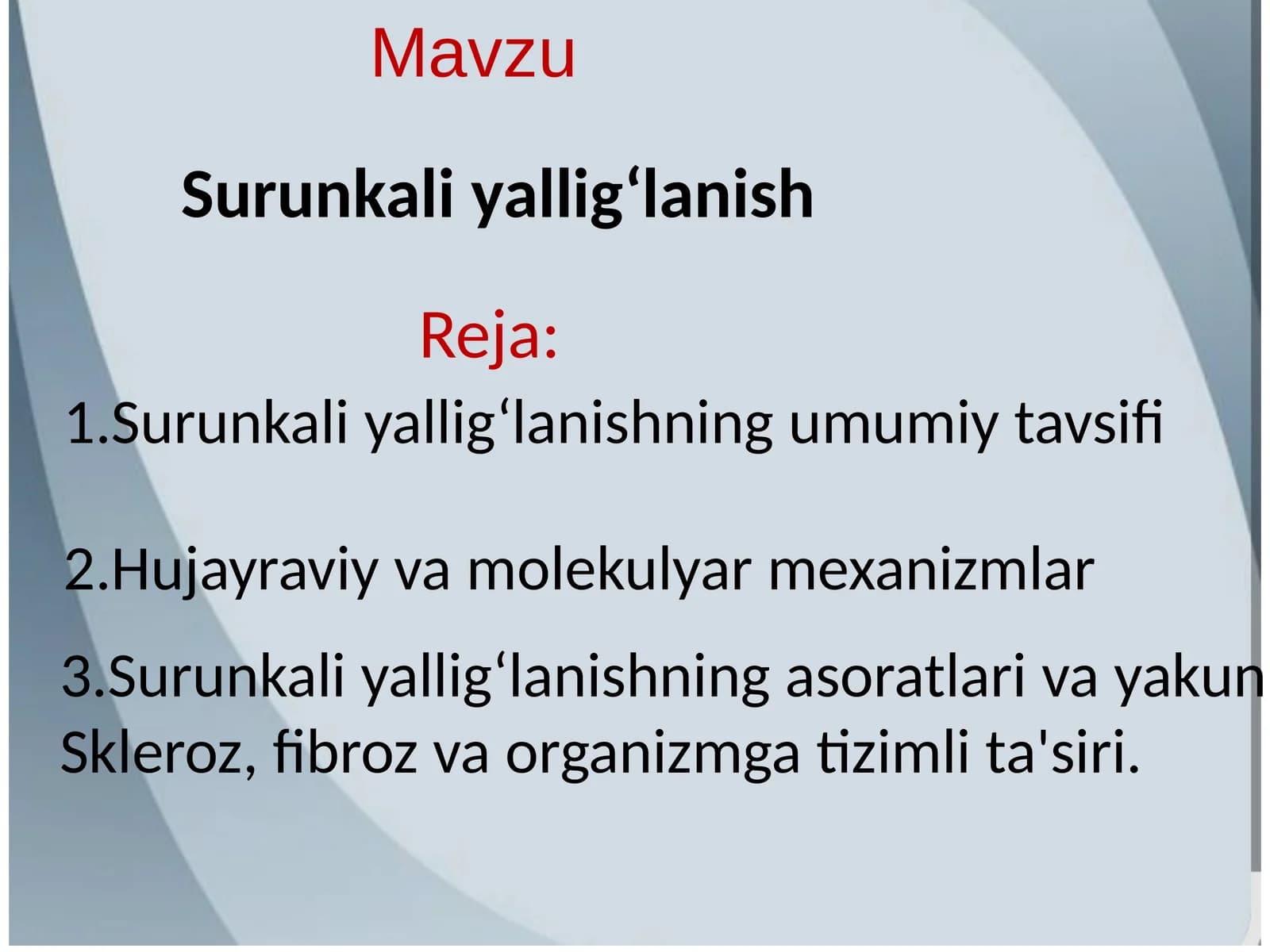 Mavzu

Surunkali yallig‘lanish

Reja:

1.Surunkali yallig‘lanishning umumiy tavsifi

2.Hujayraviy va molekulyar mexanizmlar

3.Surunkali yallig‘lanishning asoratlari va yakun
Skleroz, fibroz va organizmga tizimli ta'siri.